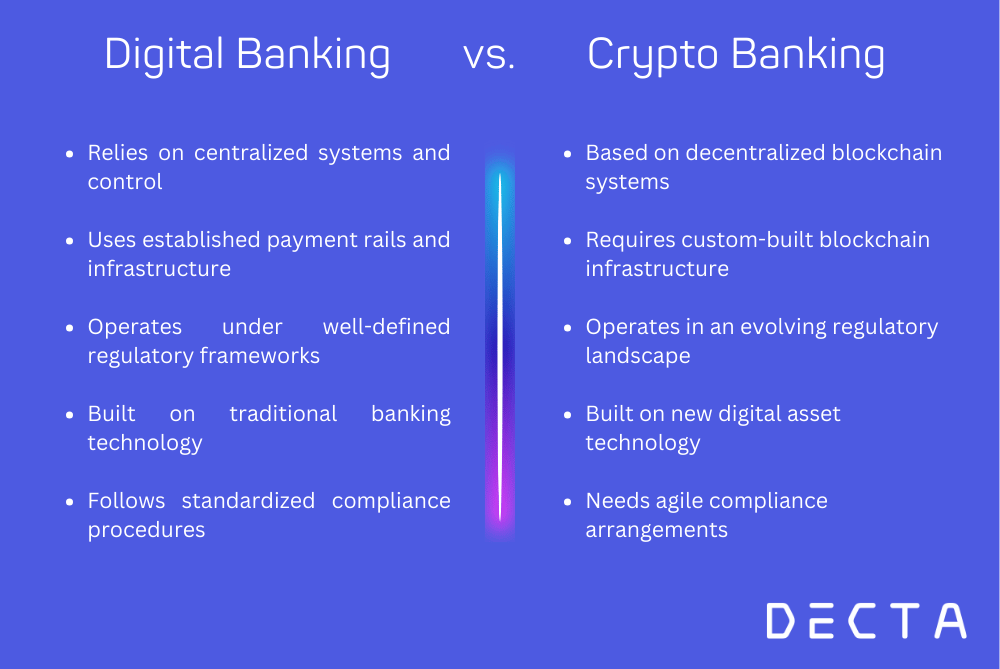 Digital Banking vs. Crypto Banking

- Relies on centralized systems and control
- Uses established payment rails and infrastructure
- Operates under well-defined regulatory frameworks
- Built on traditional banking technology
- Follows standardized compliance procedures

- Based on decentralized blockchain systems
- Requires custom-built blockchain infrastructure
- Operates in an evolving regulatory landscape
- Built on new digital asset technology
- Needs agile compliance arrangements

DECTA